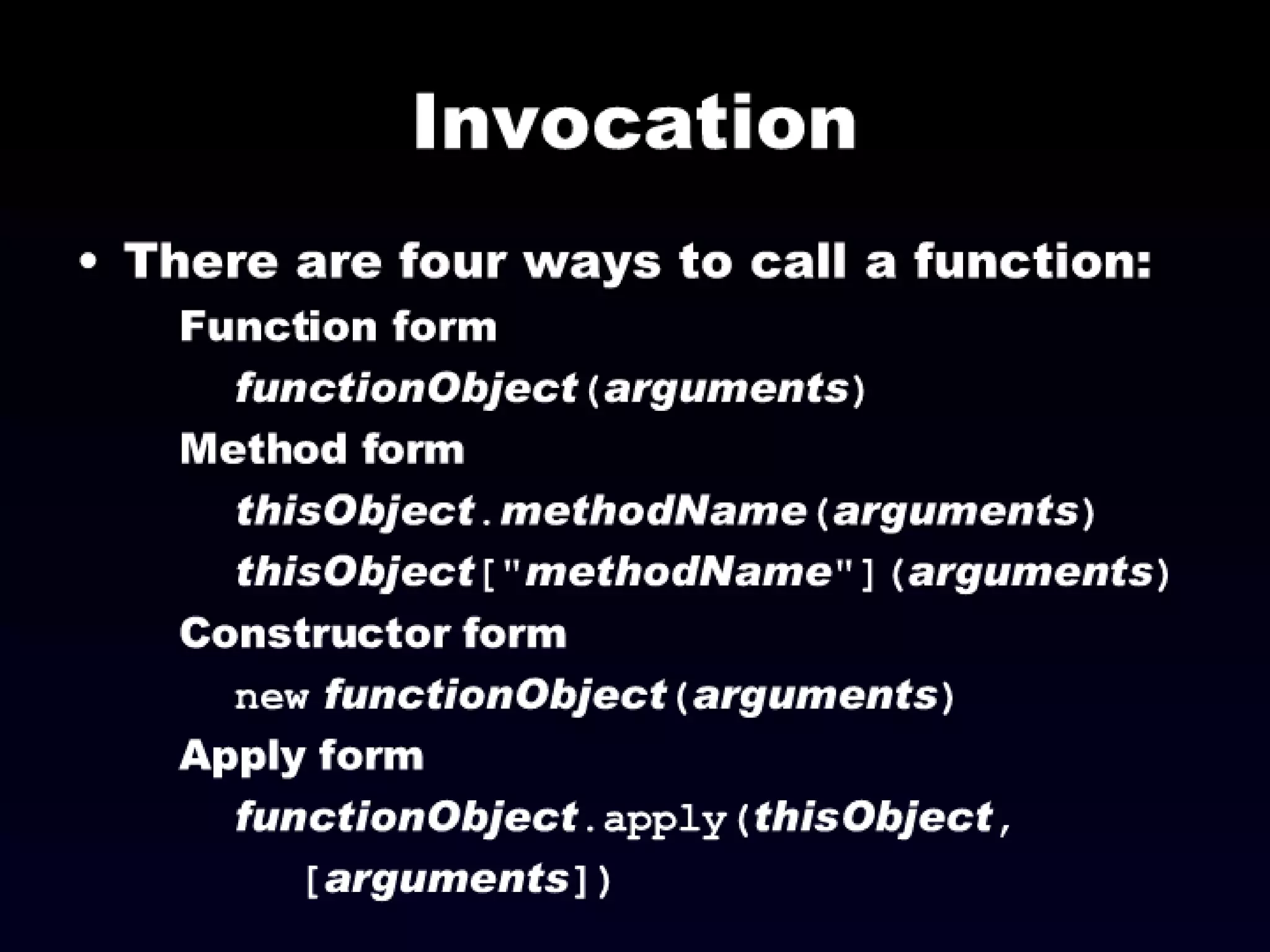 Invocation

• There are four ways to call a function:

Function form

functionObject(arguments)

Method form

thisObject.methodName(arguments)

thisObject["methodName"](arguments)

Constructor form

new functionObject(arguments)

Apply form

functionObject.apply(thisObject, [arguments])